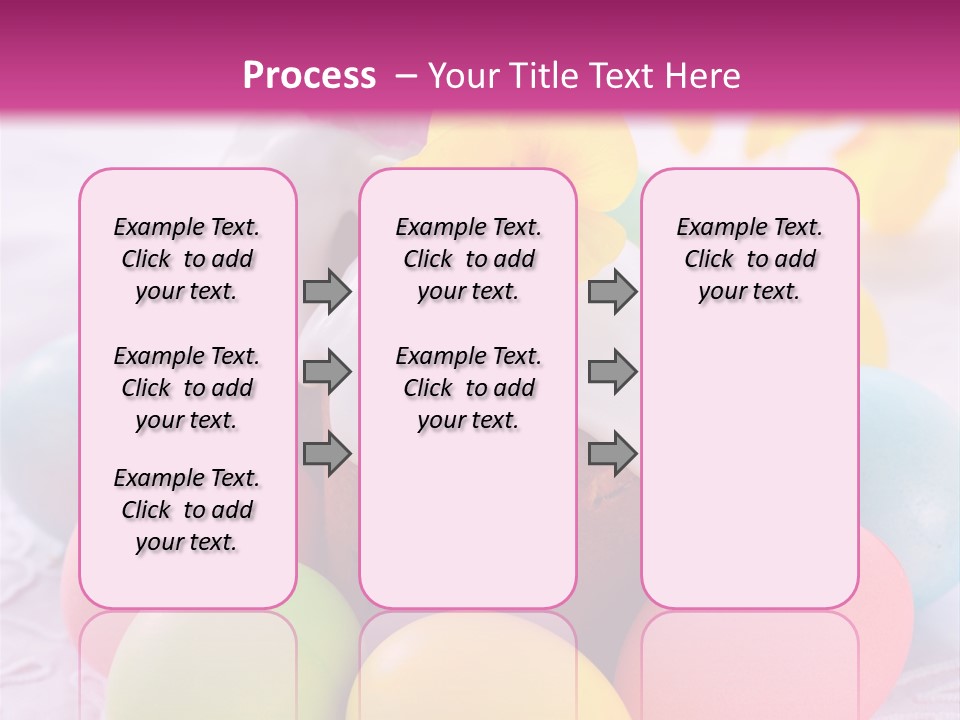 Process – Your Title Text Here

Example Text. Click to add your text.

Example Text. Click to add your text.

Example Text. Click to add your text.

Example Text. Click to add your text.

Example Text. Click to add your text.

Example Text. Click to add your text.